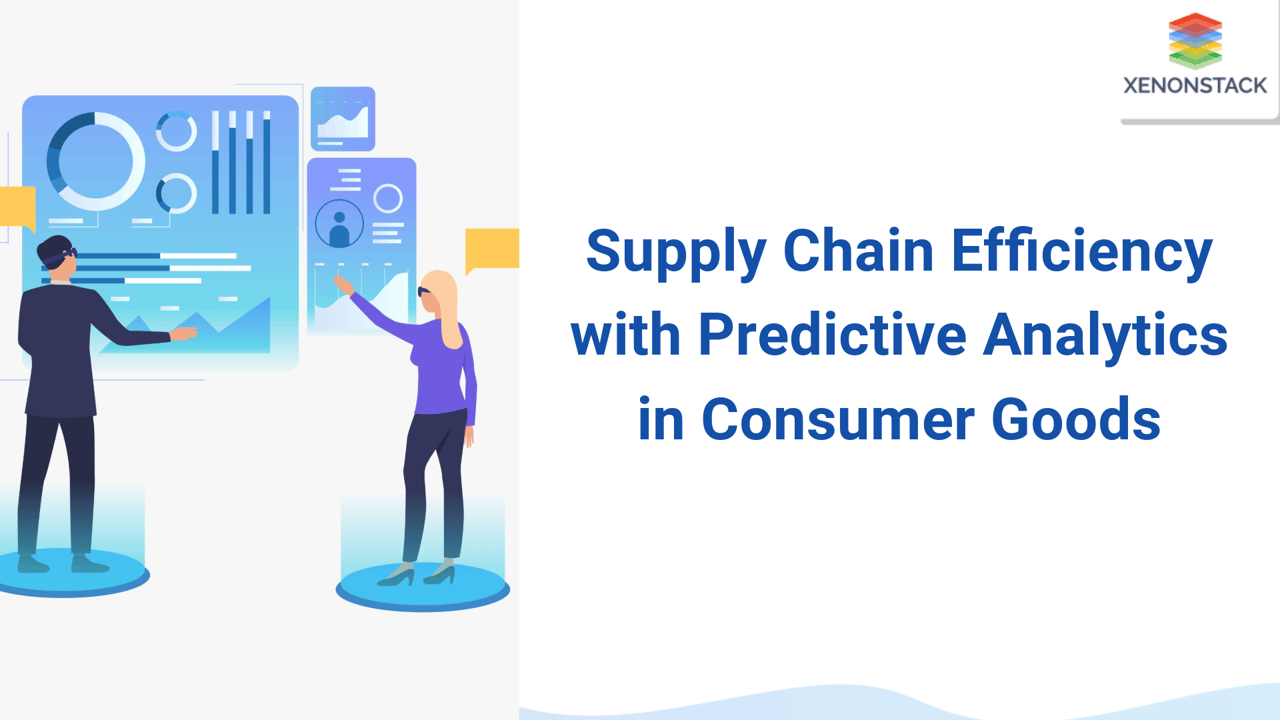 XENONSTACK

Supply Chain Efficiency with Predictive Analytics in Consumer Goods